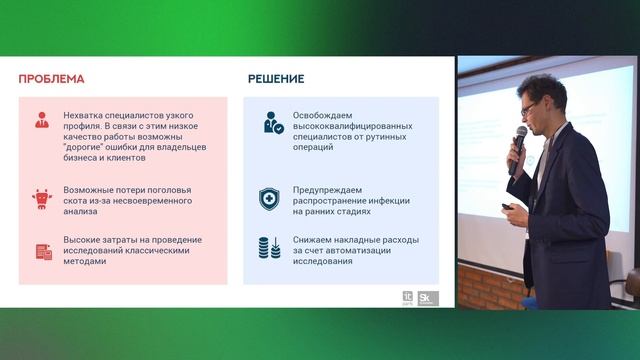 ПРОБЛЕМА

Нехватка специалистов узкого профиля. В связи с этим низкое качество работы возможны "дорогие" ошибки для владельцев бизнеса и клиентов

Возможные потери поголовья скота из-за несвоевременного анализа

Высокие затраты на проведение исследований классическими методами

РЕШЕНИЕ

Освобождаем высококвалифицированных специалистов от рутинных операций

Предупреждаем распространение инфекции на ранних стадиях

Снижаем накладные расходы за счет автоматизации исследования

it park

Sk